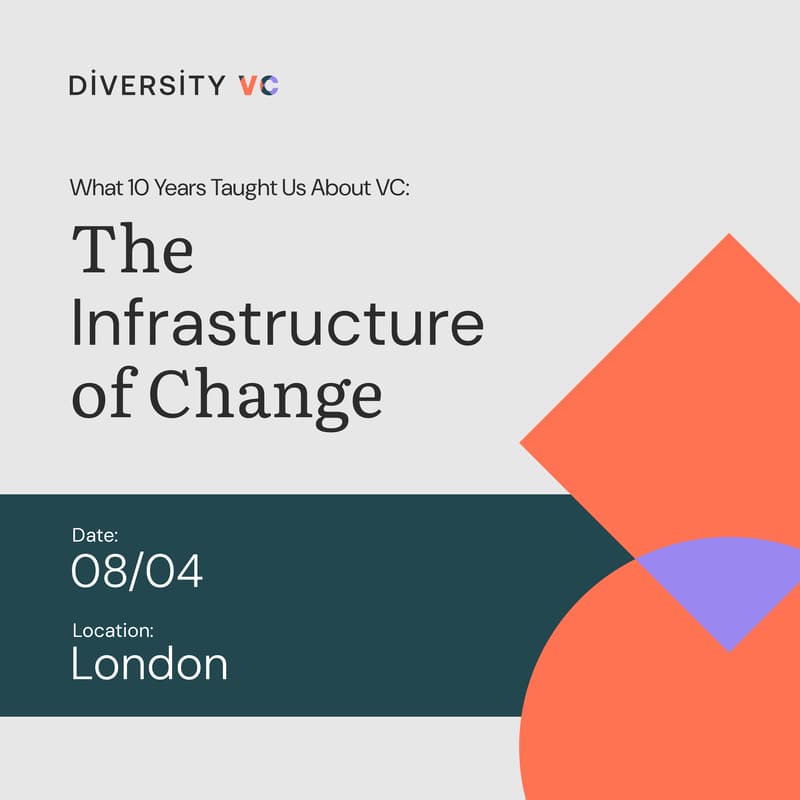 DİVERSİTY VC

What 10 Years Taught Us About VC:

The Infrastructure of Change

Date:
08/04

Location:
London